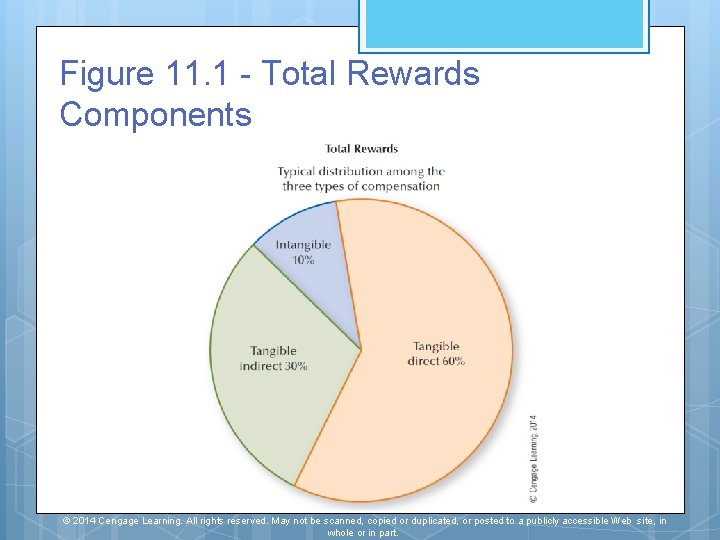 Figure 11.1 - Total Rewards Components

Total Rewards

Typical distribution among the three types of compensation

Intangible 10%

Tangible indirect 30%

Tangible direct 60%

© Cengage Learning 2014

© 2014 Cengage Learning. All rights reserved. May not be scanned, copied or duplicated, or posted to a publicly accessible Web site, in whole or in part.